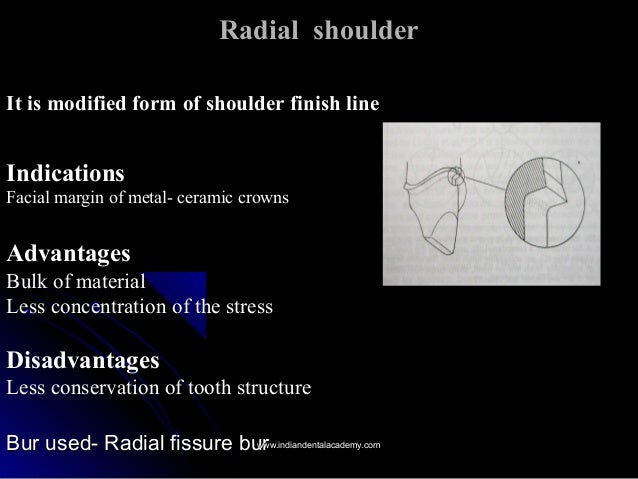 Radial shoulder

It is modified form of shoulder finish line

Indications
Facial margin of metal- ceramic crowns

Advantages
Bulk of material
Less concentration of the stress

Disadvantages
Less conservation of tooth structure

Bur used- Radial fissure bur

www.indiandentalacademy.com